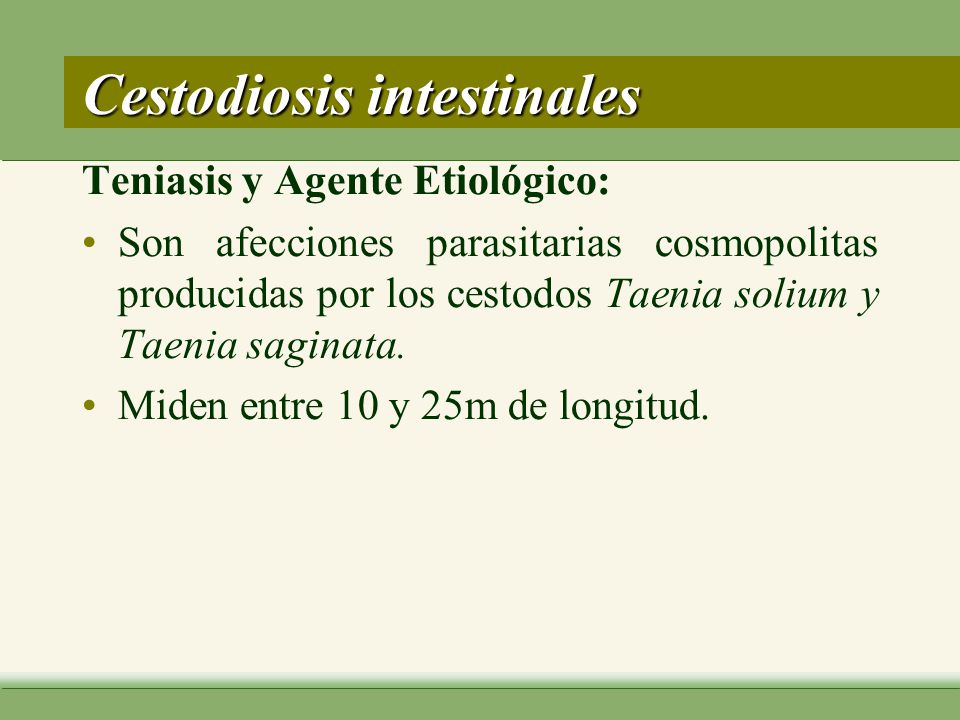 Cestodiosis intestinales

Teniasis y Agente Etiológico:

• Son afecciones parasitarias cosmopolitas producidas por los cestodos Taenia solium y Taenia saginata.

• Miden entre 10 y 25m de longitud.